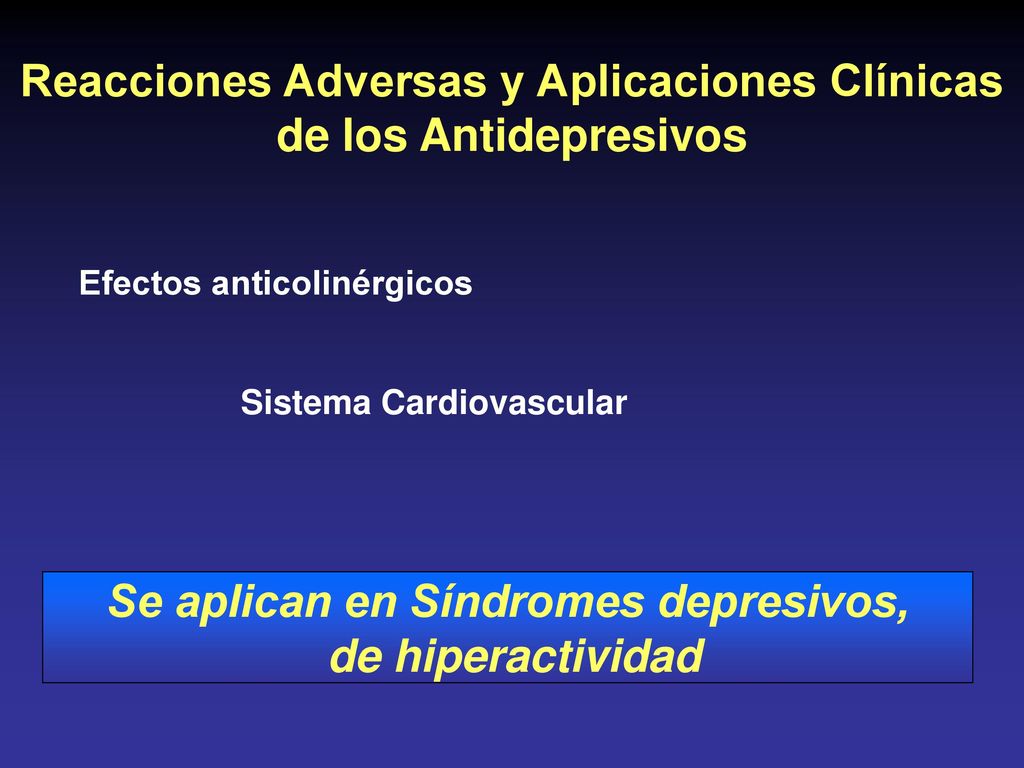 Reacciones Adversas y Aplicaciones Clínicas de los Antidepresivos

Efectos anticolinérgicos

Sistema Cardiovascular

Se aplican en Síndromes depresivos, de hiperactividad